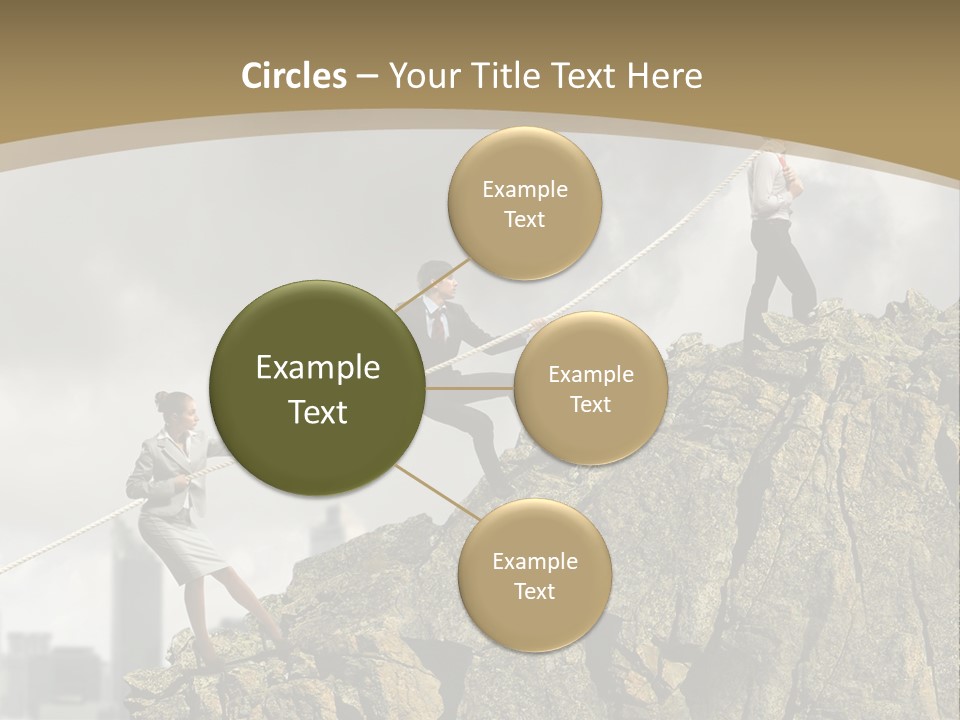 Circles – Your Title Text Here

Example Text

Example Text

Example Text

Example Text